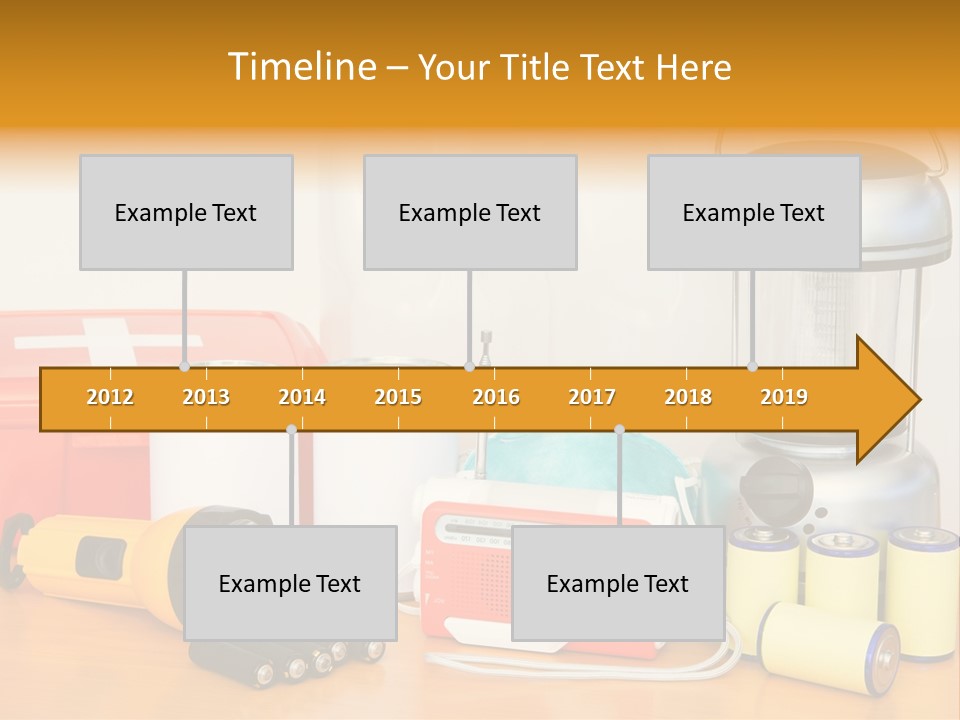 Timeline – Your Title Text Here

Example Text

Example Text

Example Text

2012 2013 2014 2015 2016 2017 2018 2019

Example Text

Example Text